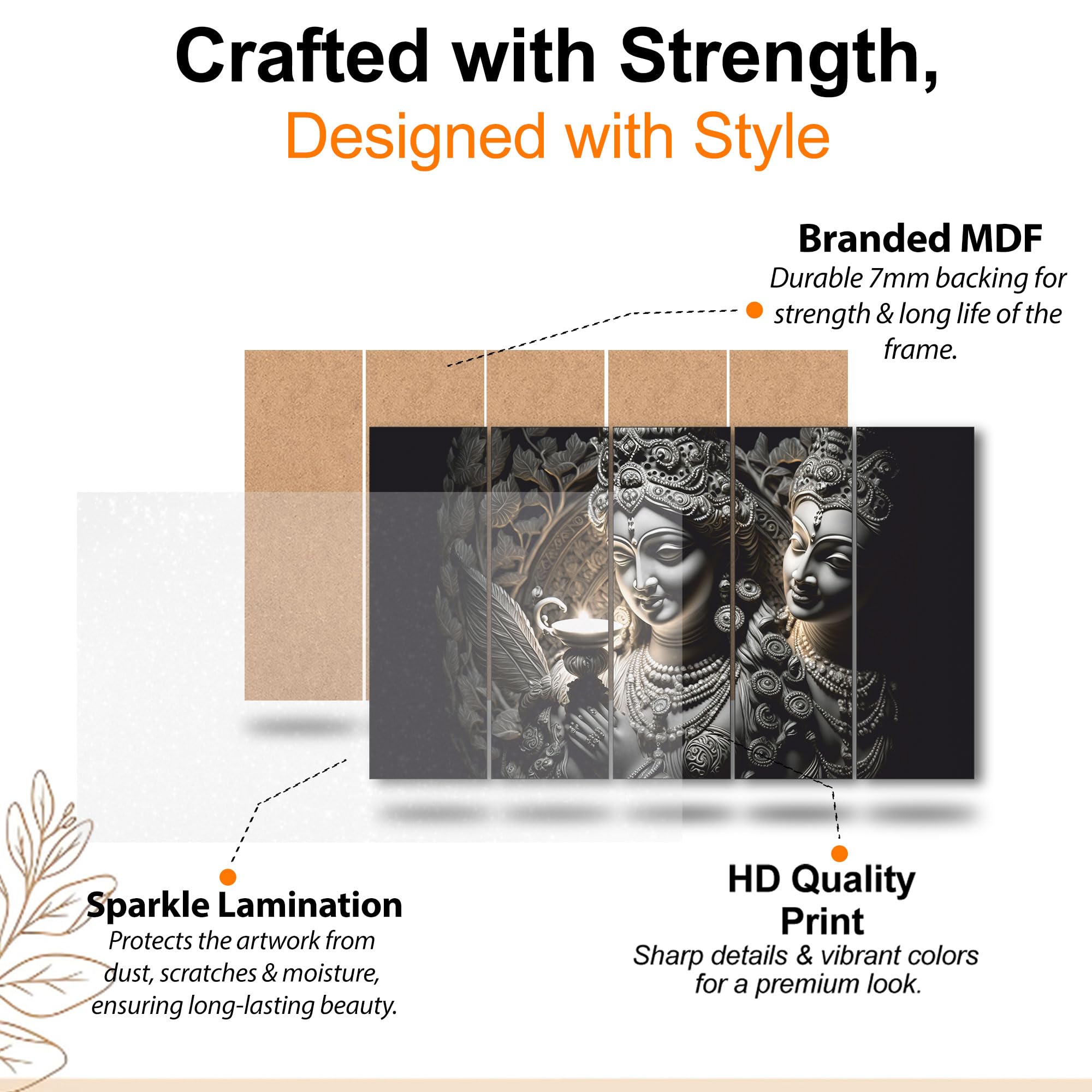 Crafted with Strength,
Designed with Style

Branded MDF
Durable 7mm backing for strength & long life of the frame.

Sparkle Lamination
Protects the artwork from dust, scratches & moisture, ensuring long-lasting beauty.

HD Quality Print
Sharp details & vibrant colors for a premium look.